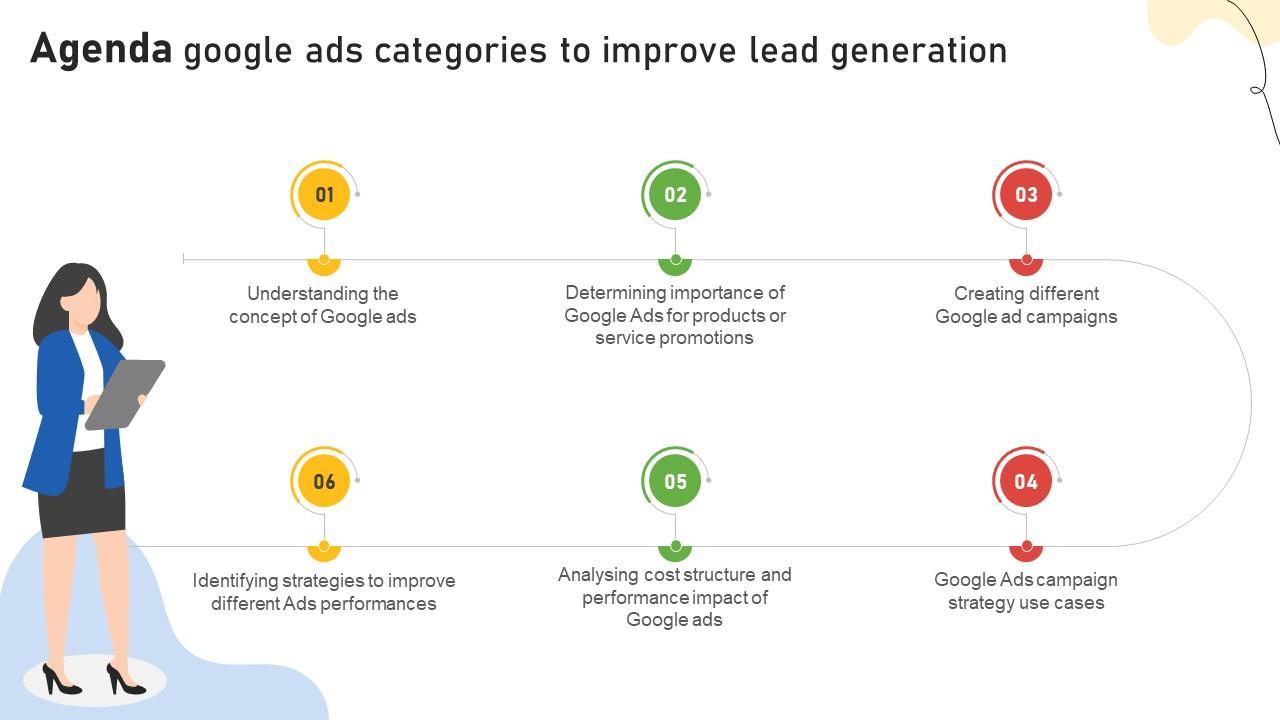 Agenda google ads categories to improve lead generation

01
Understanding the concept of Google ads

02
Determining importance of Google Ads for products or service promotions

03
Creating different Google ad campaigns

04
Google Ads campaign strategy use cases

05
Analysing cost structure and performance impact of Google ads

06
Identifying strategies to improve different Ads performances